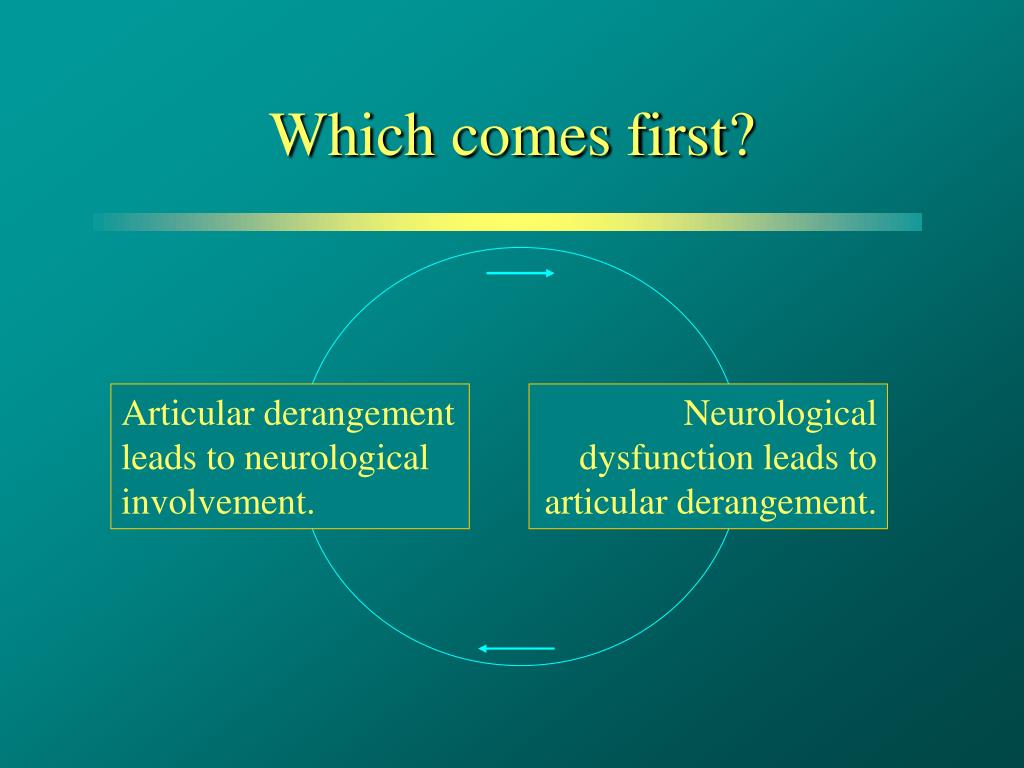 Which comes first?

Articular derangement leads to neurological involvement.

Neurological dysfunction leads to articular derangement.